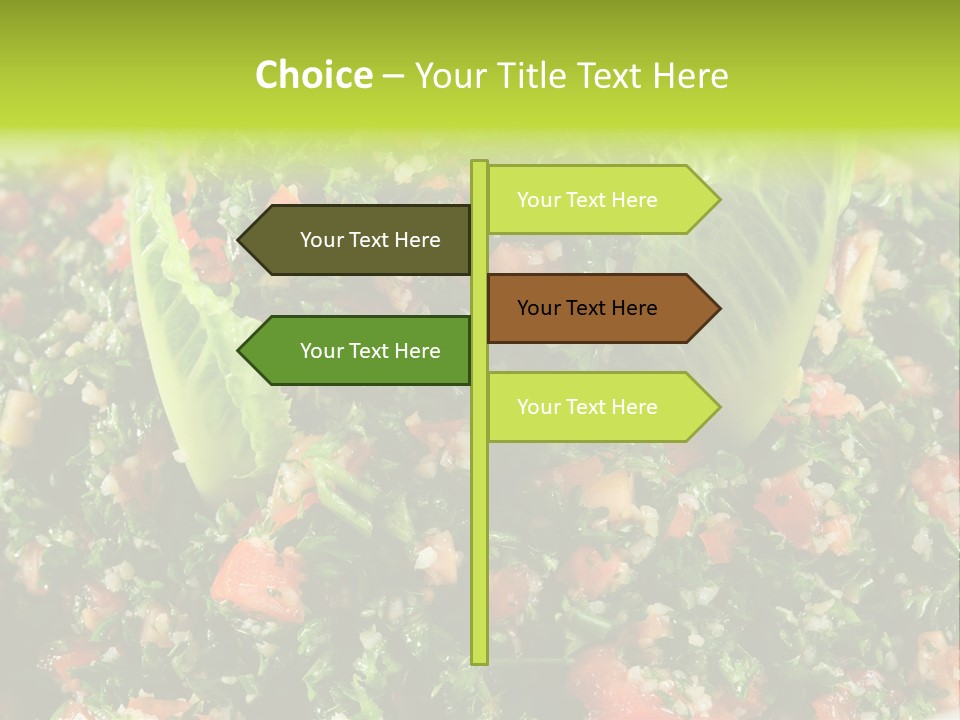 Choice – Your Title Text Here

Your Text Here

Your Text Here

Your Text Here

Your Text Here

Your Text Here